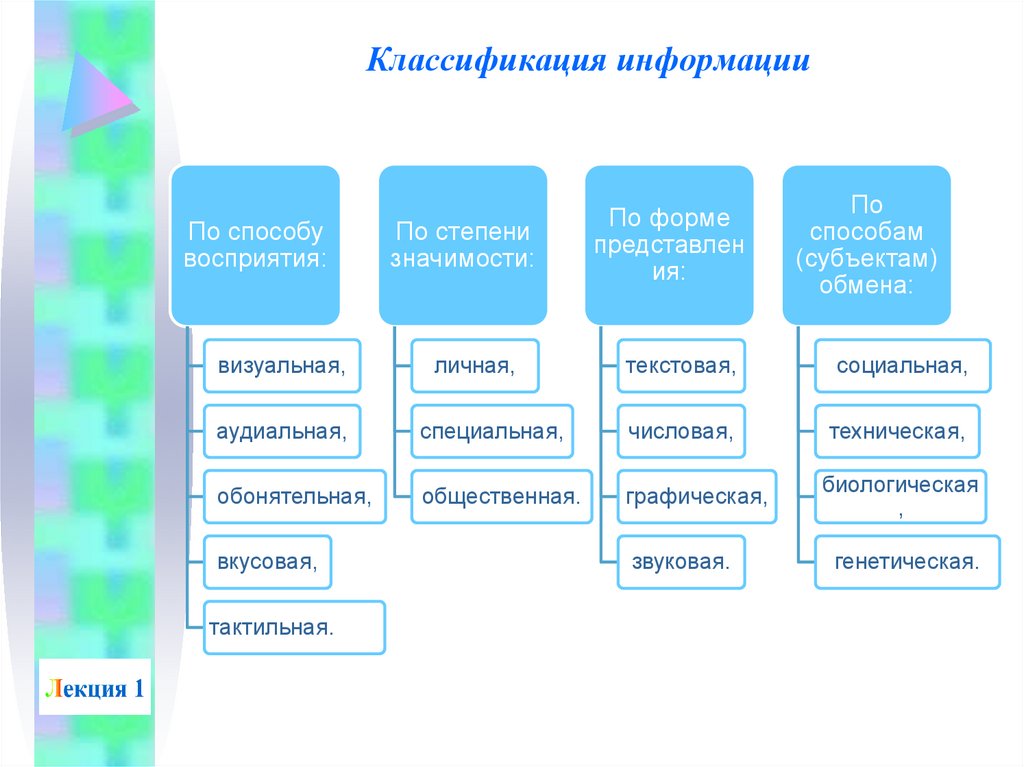 Классификация информации

По способу восприятия:

визуальная,

аудиальная,

обонятельная,

вкусовая,

тактильная.

По степени значимости:

личная,

специальная,

общественная.

По форме представления:

текстовая,

числовая,

графическая,

звуковая.

По способам (субъектам) обмена:

социальная,

техническая,

биологическая,

генетическая.

Лекция 1